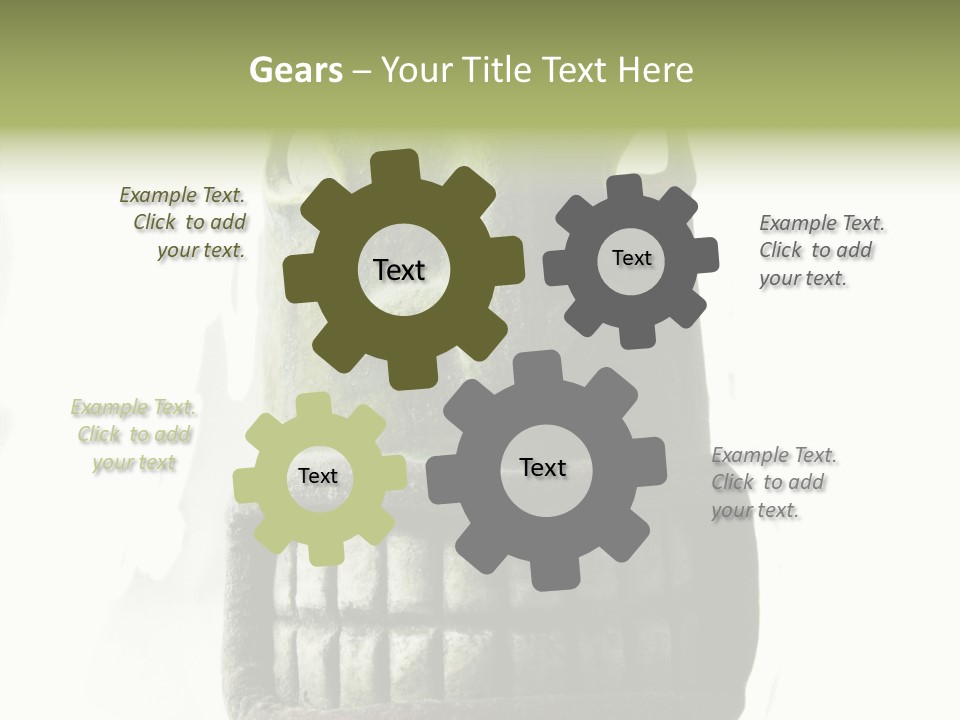 Gears – Your Title Text Here

Example Text. Click to add your text.

Text

Text

Example Text. Click to add your text.

Example Text. Click to add your text

Text

Text

Example Text. Click to add your text.